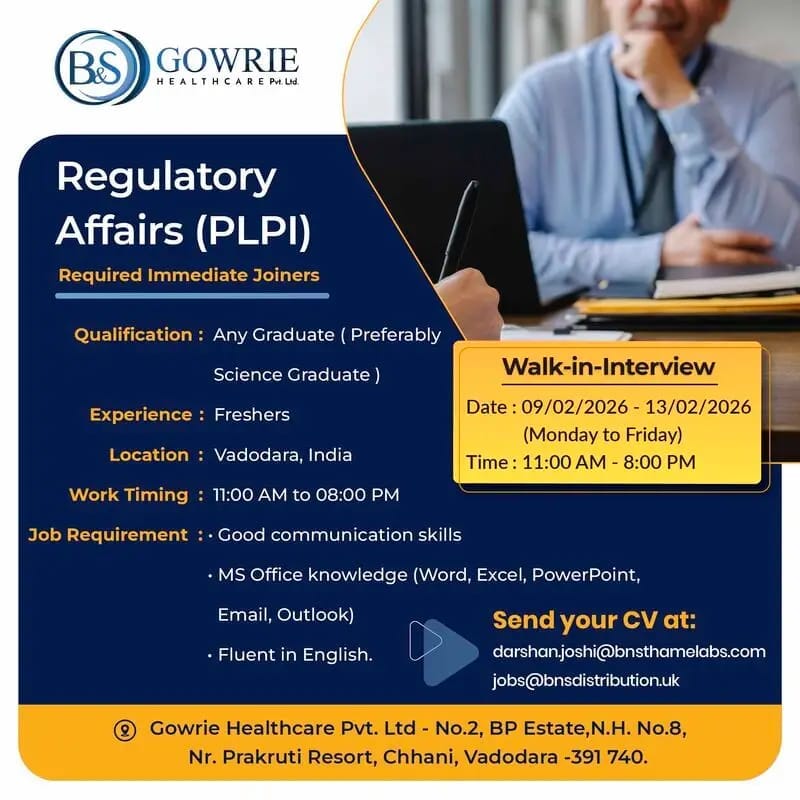 B&S GOWRIE HEALTHCARE Pvt. Ltd.

Regulatory Affairs (PLPI)

Required Immediate Joiners

Qualification : Any Graduate ( Preferably Science Graduate )

Experience : Freshers

Location : Vadodara, India

Work Timing : 11:00 AM to 08:00 PM

Job Requirement : • Good communication skills
• MS Office knowledge (Word, Excel, PowerPoint, Email, Outlook)
• Fluent in English.

Walk-in-Interview

Date : 09/02/2026 - 13/02/2026
(Monday to Friday)
Time : 11:00 AM - 8:00 PM

Send your CV at:
darshan.joshi@bnsthamelabs.com
jobs@bnsdistribution.uk

Gowrie Healthcare Pvt. Ltd - No.2, BP Estate,N.H. No.8, Nr. Prakruti Resort, Chhani, Vadodara -391 740.